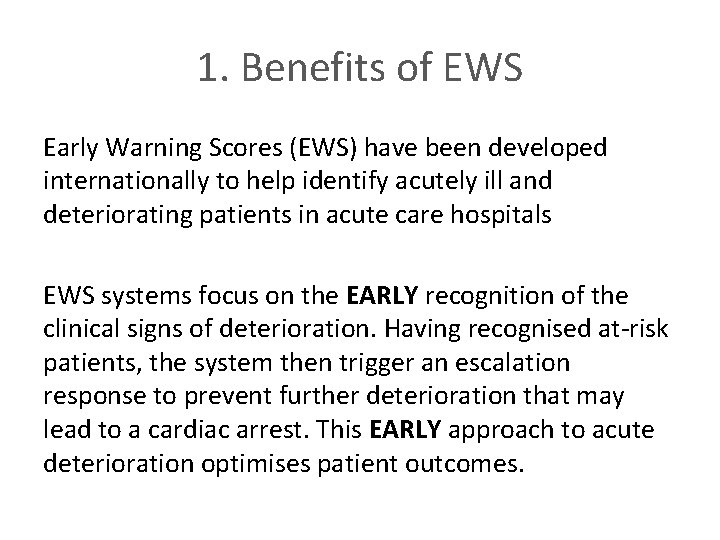 1. Benefits of EWS

Early Warning Scores (EWS) have been developed internationally to help identify acutely ill and deteriorating patients in acute care hospitals

EWS systems focus on the EARLY recognition of the clinical signs of deterioration. Having recognised at-risk patients, the system then trigger an escalation response to prevent further deterioration that may lead to a cardiac arrest. This EARLY approach to acute deterioration optimises patient outcomes.